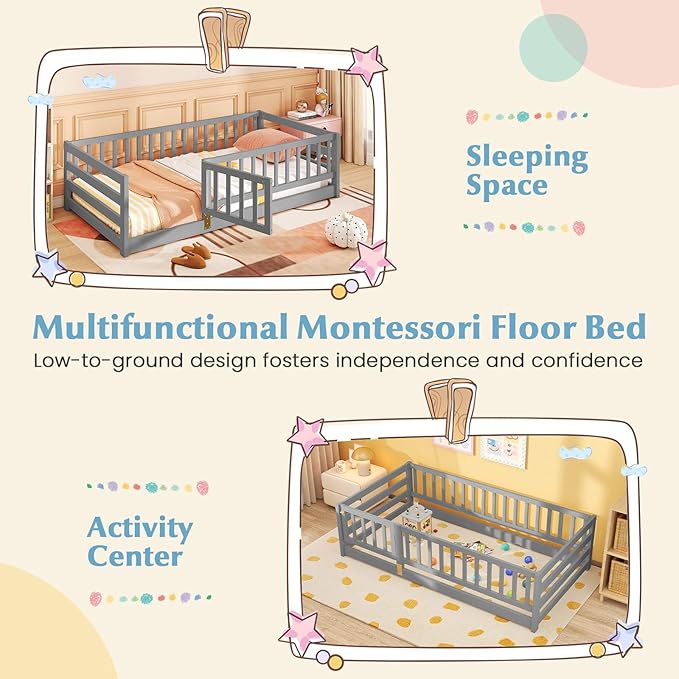 Sleeping Space

Multifunctional Montessori Floor Bed

Low-to-ground design fosters independence and confidence

Activity Center